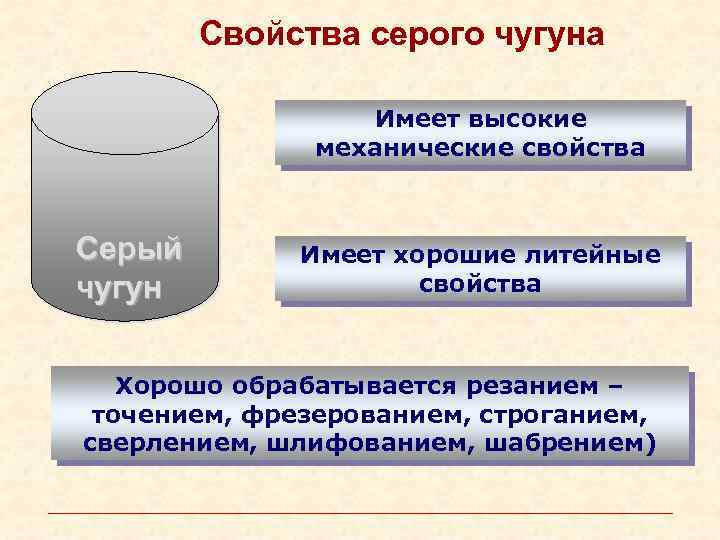 Свойства серого чугуна

Серый чугун

Имеет высокие механические свойства

Имеет хорошие литейные свойства

Хорошо обрабатывается резанием – точением, фрезерованием, строганием, сверлением, шлифованием, шабрением)